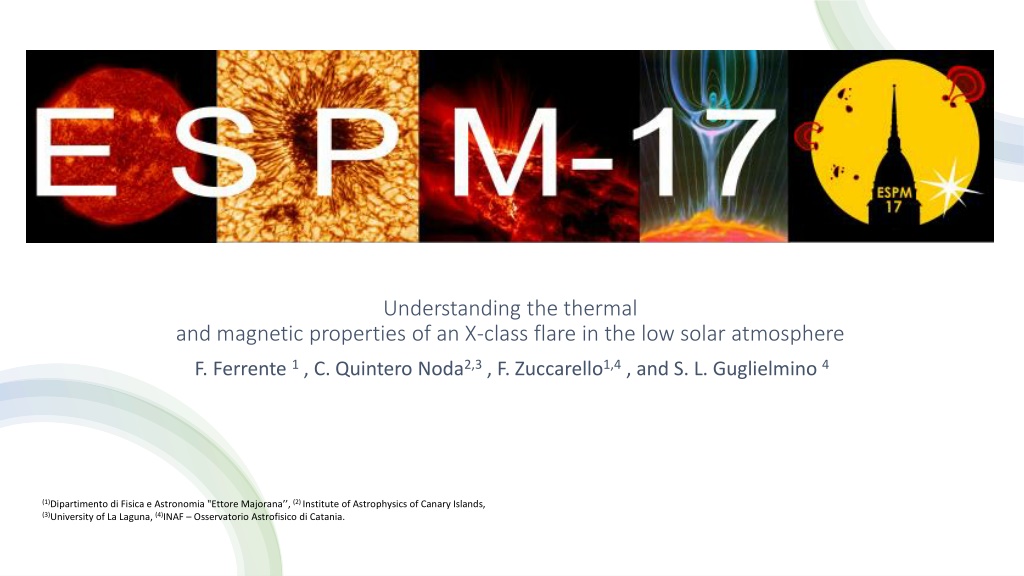 ESPM-17

ESPM 17

Understanding the thermal and magnetic properties of an X-class flare in the low solar atmosphere

F. Ferrente $^{1}$ , C. Quintero Noda$^{2,3}$ , F. Zuccarello$^{1,4}$ , and S. L. Guglielmino $^{4}$

$^{(1)}$Dipartimento di Fisica e Astronomia "Ettore Majorana'', $^{(2)}$ Institute of Astrophysics of Canary Islands, $^{(3)}$University of La Laguna, $^{(4)}$INAF – Osservatorio Astrofisico di Catania.